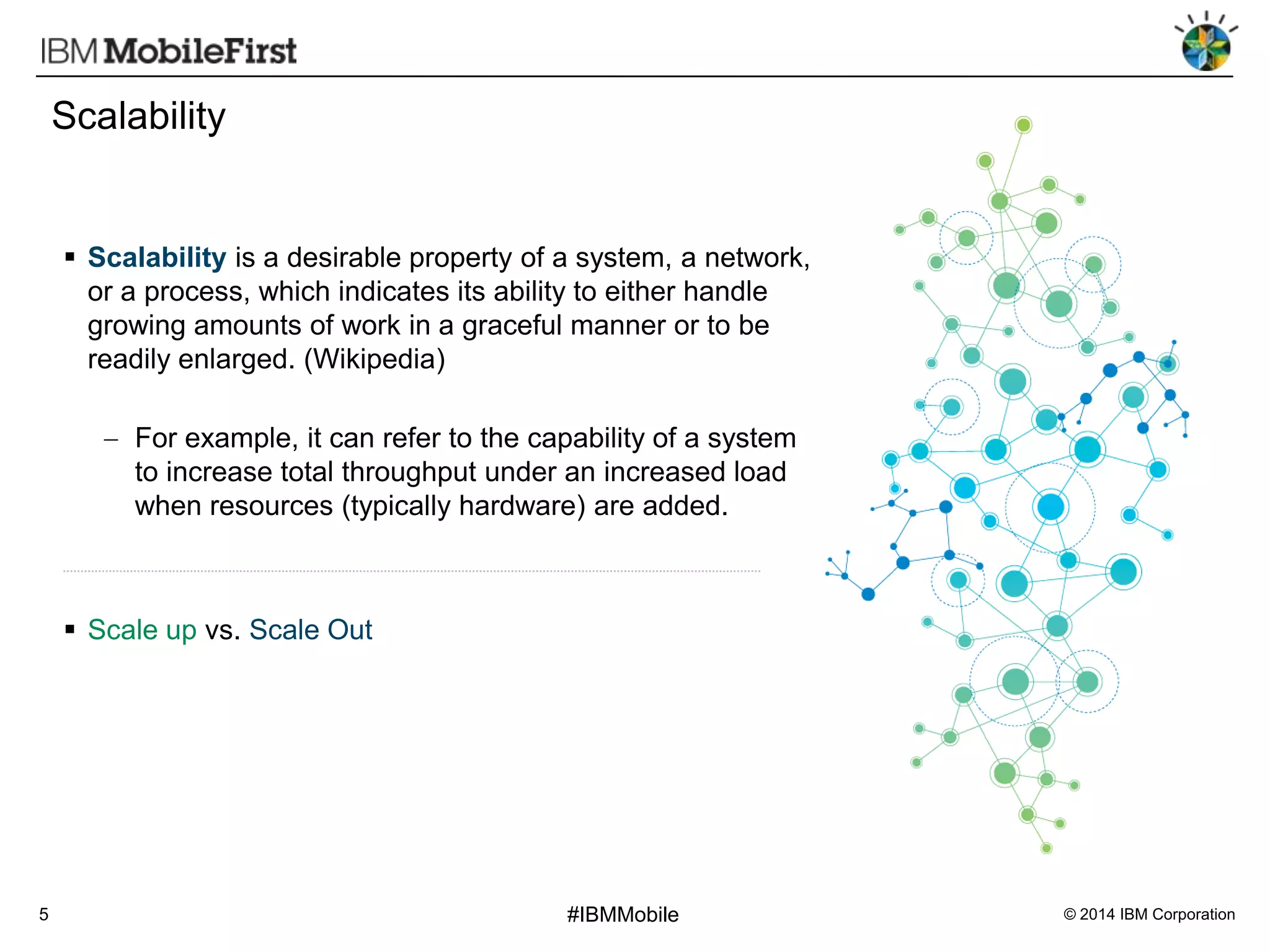 IBM MobileFirst

Scalability

▪ Scalability is a desirable property of a system, a network, or a process, which indicates its ability to either handle growing amounts of work in a graceful manner or to be readily enlarged. (Wikipedia)

– For example, it can refer to the capability of a system to increase total throughput under an increased load when resources (typically hardware) are added.

▪ Scale up vs. Scale Out

5

#IBMMobile

© 2014 IBM Corporation